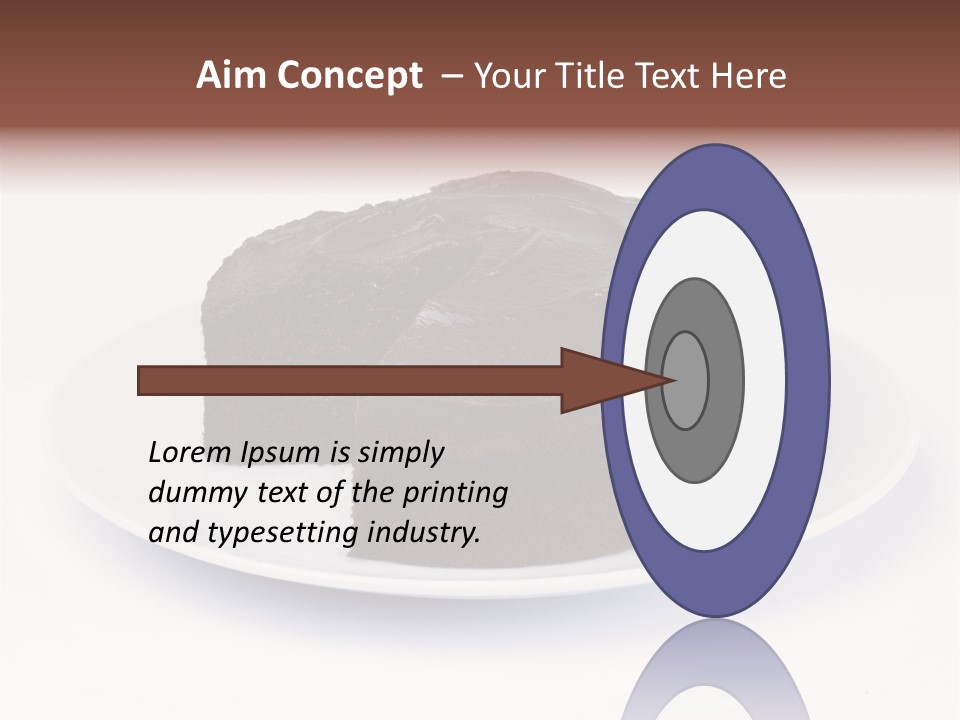 Aim Concept – Your Title Text Here

Lorem Ipsum is simply dummy text of the printing and typesetting industry.